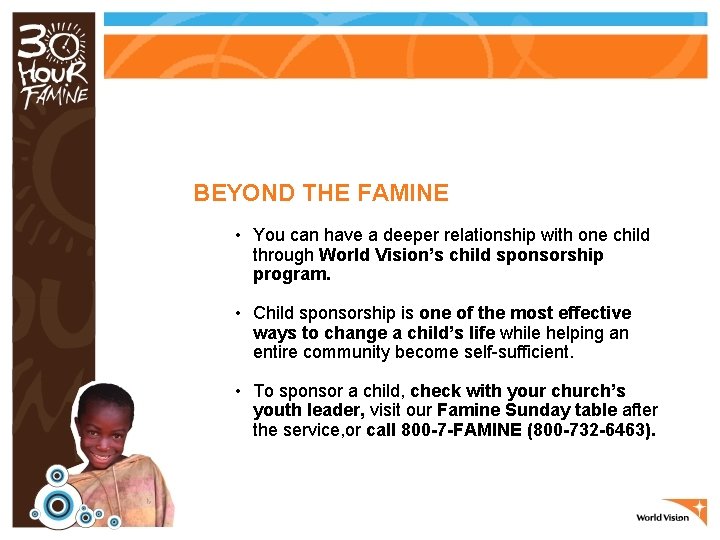 30 HOUR FAMINE

BEYOND THE FAMINE

• You can have a deeper relationship with one child through World Vision's child sponsorship program.

• Child sponsorship is one of the most effective ways to change a child's life while helping an entire community become self-sufficient.

• To sponsor a child, check with your church's youth leader, visit our Famine Sunday table after the service,or call 800-7-FAMINE (800-732-6463).

World Vision